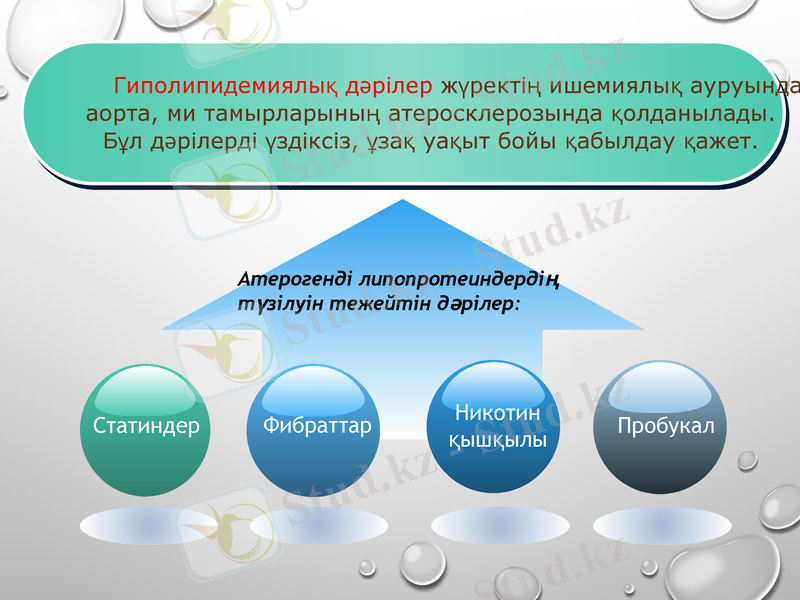 Гиполипидемиялық дәрілер жүректің ишемиялық ауруында аорта, ми тамырларының атеросклерозында қолданылады. Бұл дәрілерді үздіксіз, ұзақ уақыт бойы қабылдау қажет.

Атерогенді липопротеиндердің түзілуін тежейтін дәрілер:

Статиндер

Фибраттар

Никотин қышқылы

Пробукал

Stud.kz